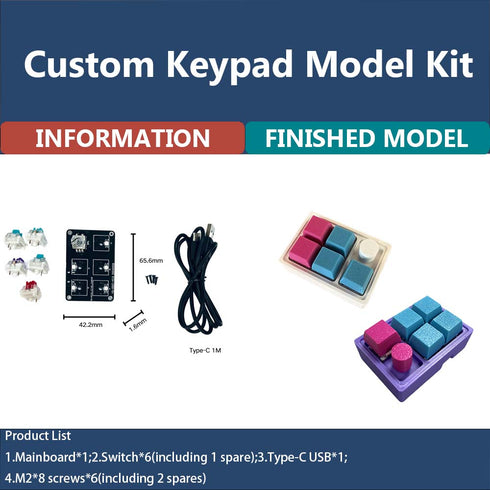 Custom Keypad Model Kit

INFORMATION

FINISHED MODEL

65.6mm

42.2mm

1.6mm

Type-C 1M

Product List

1.Mainboard*1;2.Switch*6(including 1 spare);3.Type-C USB*1;

4.M2*8 screws*6(including 2 spares)